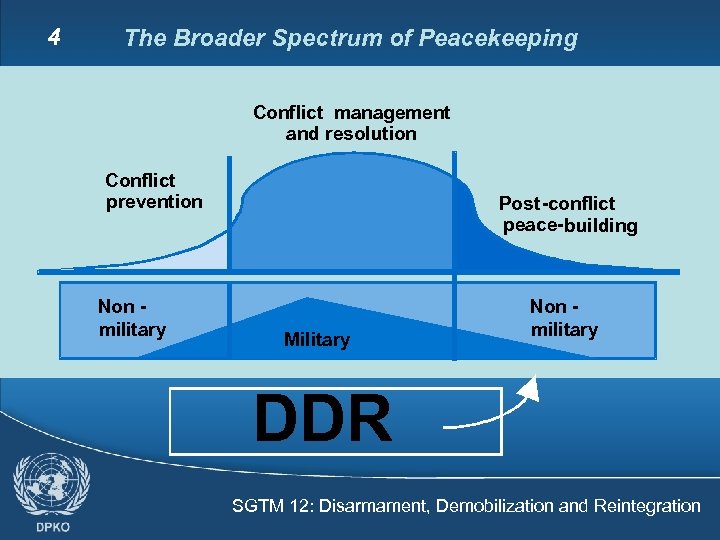 4 The Broader Spectrum of Peacekeeping

Conflict management and resolution

Conflict prevention

Post-conflict peace-building

Non - military

Military

Non - military

DDR

DPKO

SGTM 12: Disarmament, Demobilization and Reintegration